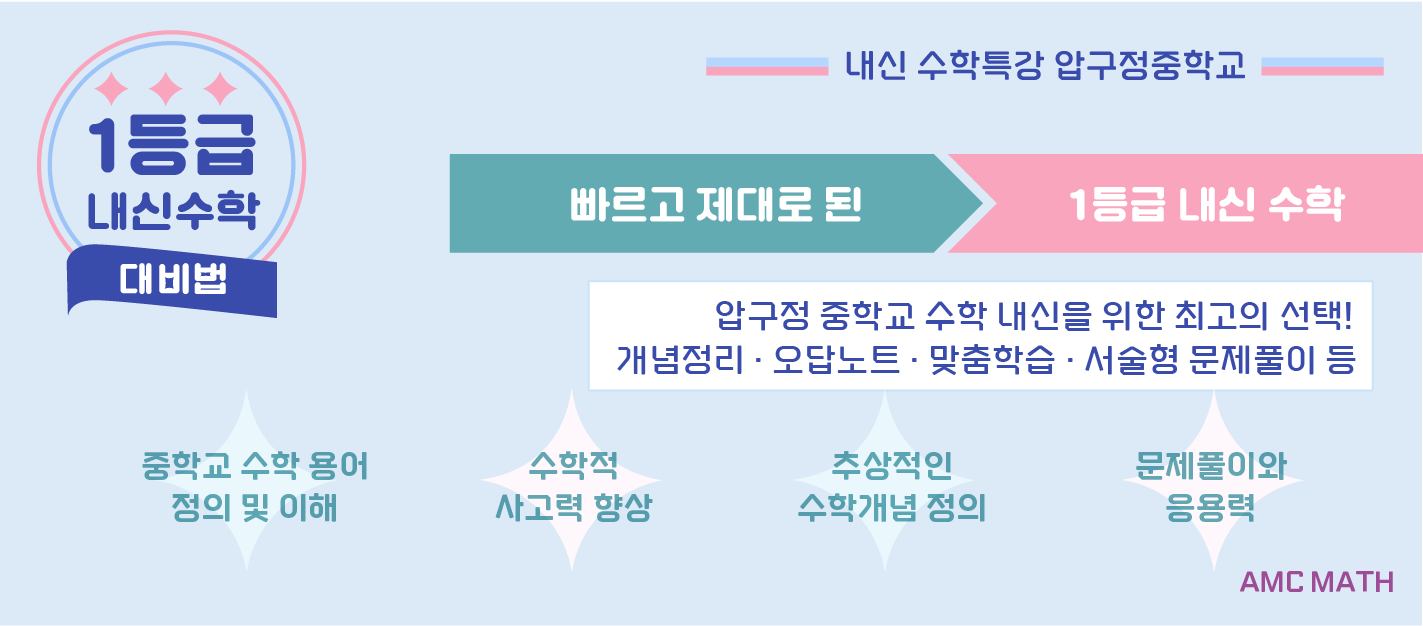 1등급
내신수학
대비법

내신 수학특강 압구정중학교

빠르고 제대로 된

1등급 내신 수학

압구정 중학교 수학 내신을 위한 최고의 선택!
개념정리 · 오답노트 · 맞춤학습 · 서술형 문제풀이 등

중학교 수학 용어
정의 및 이해

수학적
사고력 향상

추상적인
수학개념 정의

문제풀이와
응용력

AMC MATH